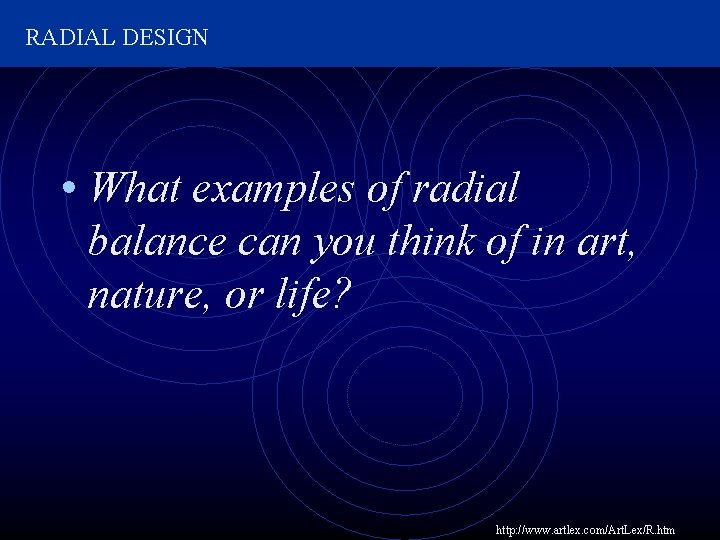 RADIAL DESIGN

• What examples of radial balance can you think of in art, nature, or life?

http://www.artlex.com/ArtLex/R.htm